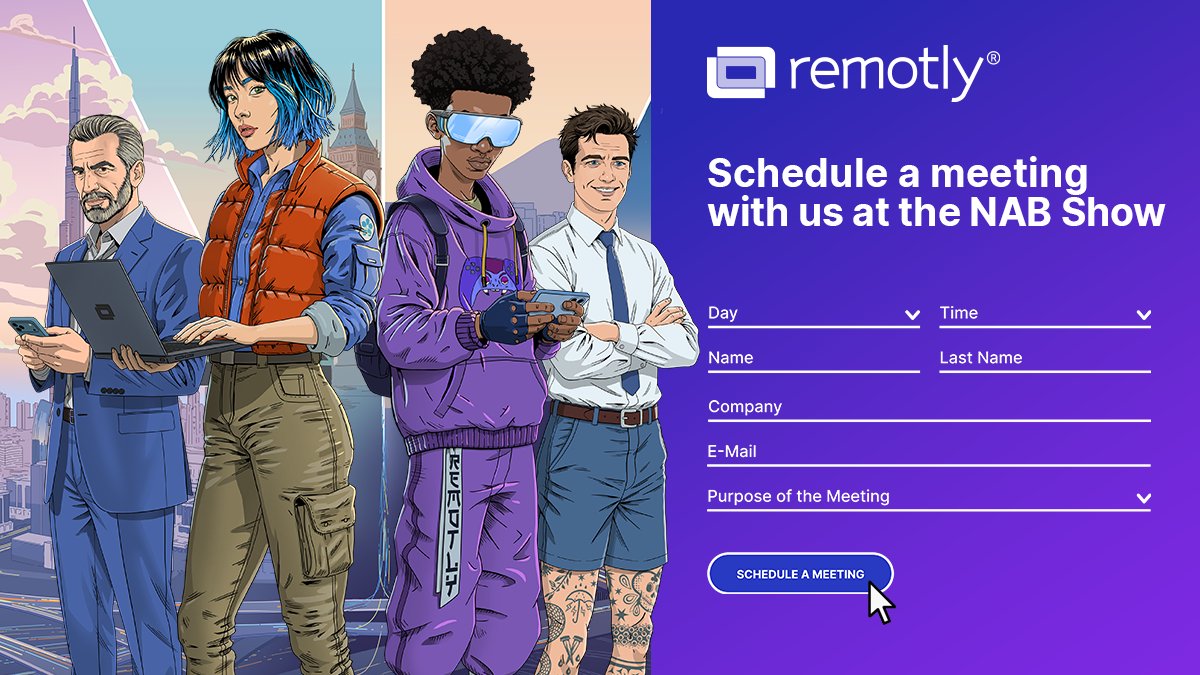 REMOTLY

remotly®

Schedule a meeting with us at the NAB Show

Day

Time

Name

Last Name

Company

E-Mail

Purpose of the Meeting

SCHEDULE A MEETING